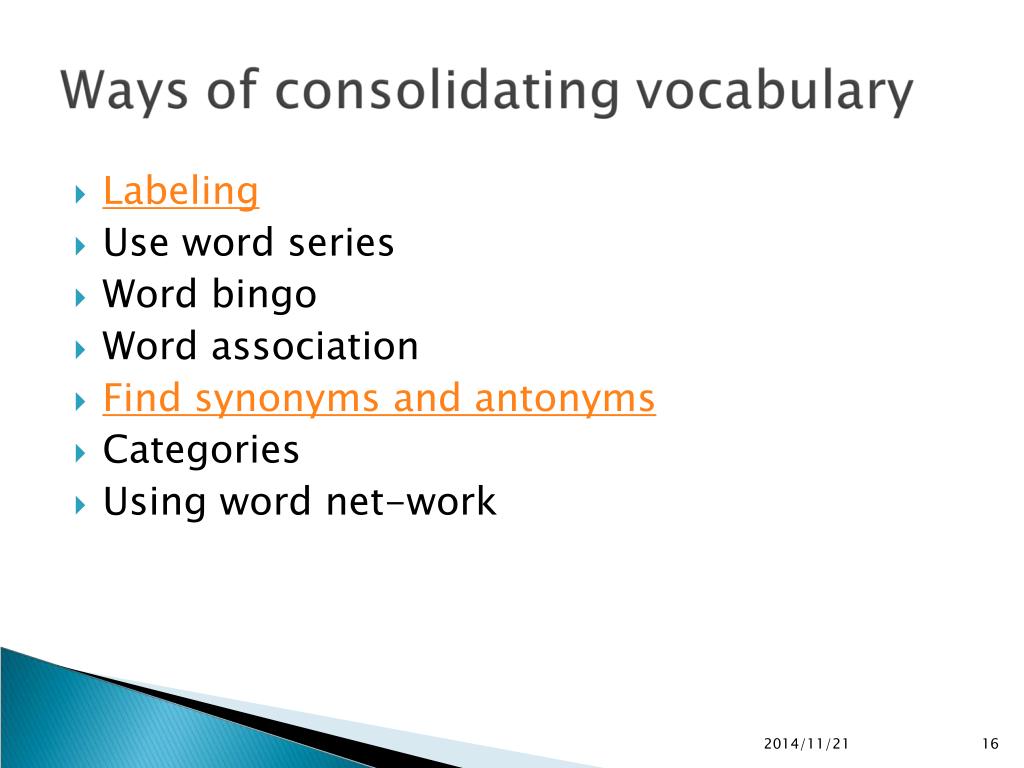 Ways of consolidating vocabulary

Labeling
Use word series
Word bingo
Word association
Find synonyms and antonyms
Categories
Using word net-work

2014/11/21

16